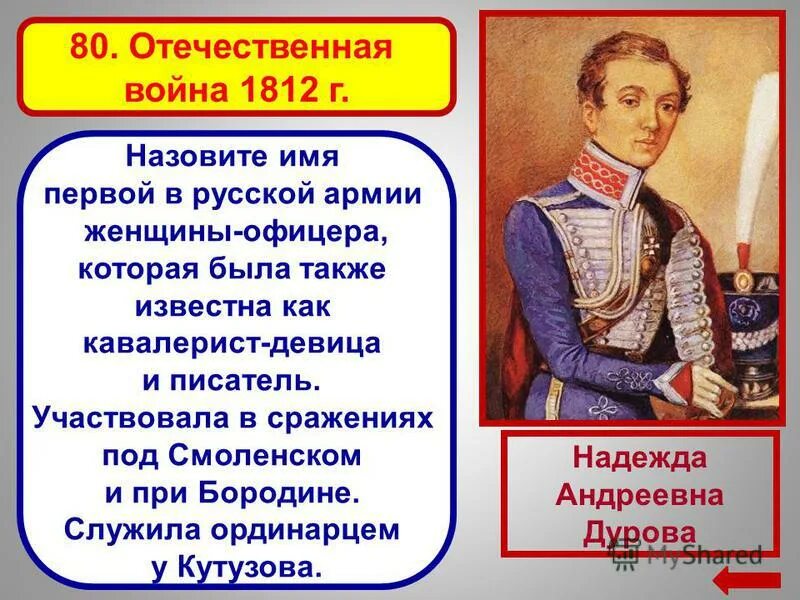 80. Отечественная война 1812 г.

Назовите имя первой в русской армии женщины-офицера, которая была также известна как кавалерист-девица и писатель. Участвовала в сражениях под Смоленском и при Бородине. Служила ординарцем у Кутузова.

Надежда Андреевна Дурова

MyShared